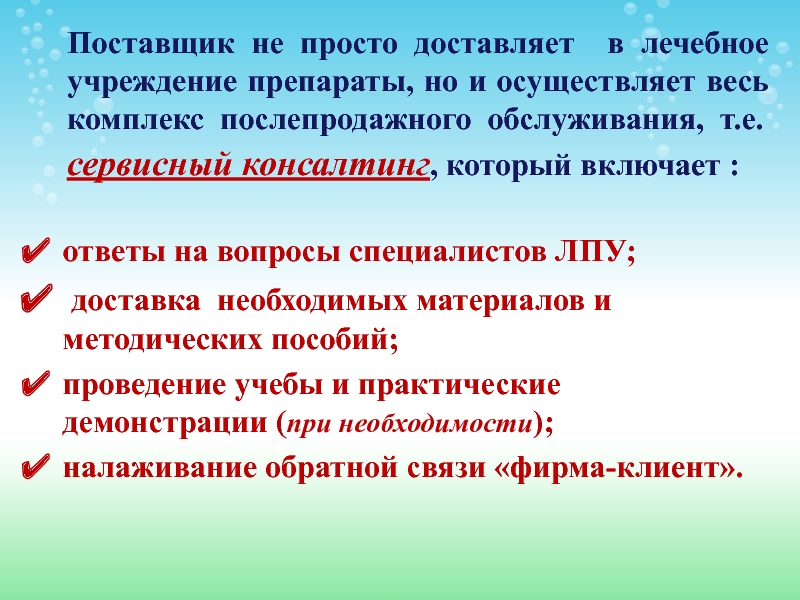 Поставщик не просто доставляет в лечебное учреждение препараты, но и осуществляет весь комплекс послепродажного обслуживания, т.е. сервисный консалтинг, который включает :

✔ ответы на вопросы специалистов ЛПУ;

✔ доставка необходимых материалов и методических пособий;

✔ проведение учебы и практические демонстрации (при необходимости);

✔ налаживание обратной связи «фирма-клиент».